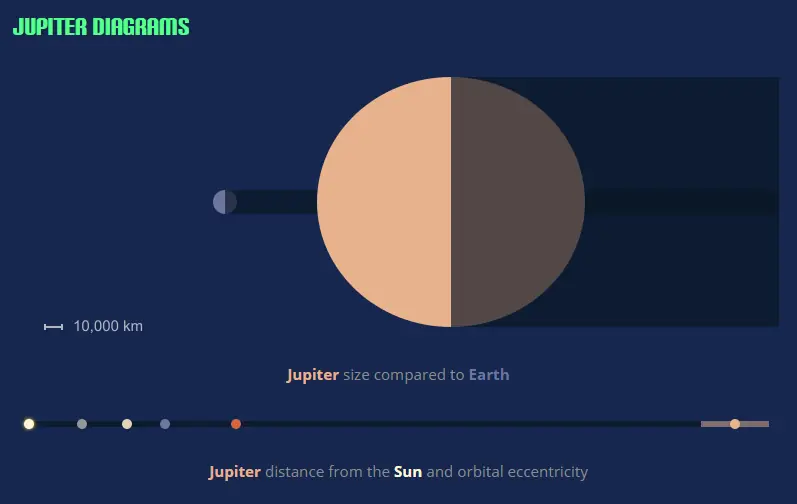 JUPITER DIAGRAMS

10,000 km

Jupiter size compared to Earth

Jupiter distance from the Sun and orbital eccentricity